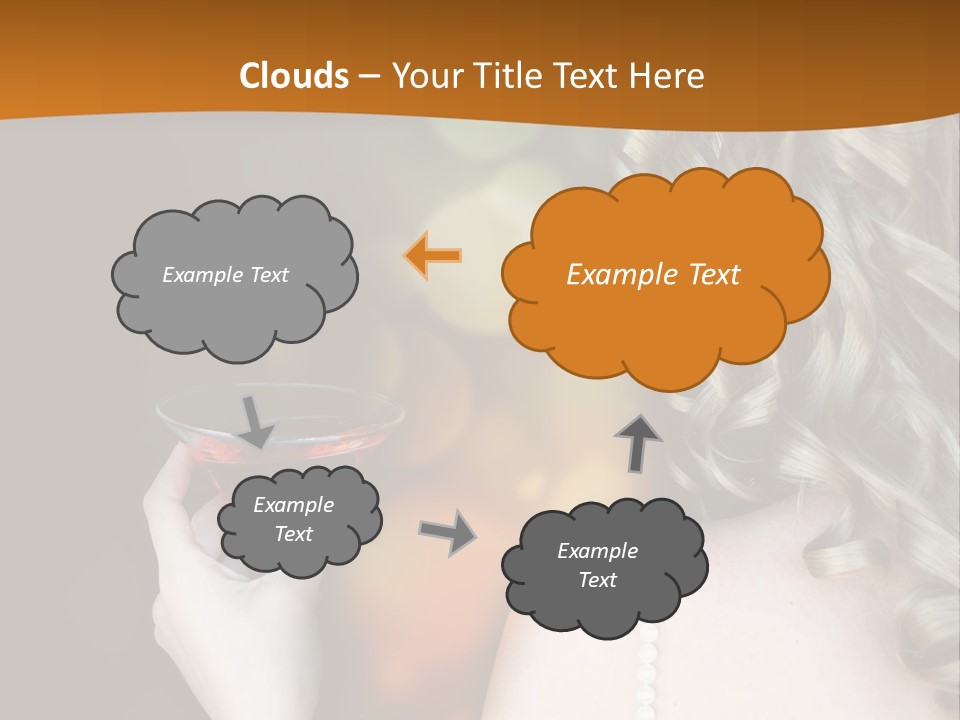 Clouds – Your Title Text Here

Example Text

Example Text

Example Text

Example Text